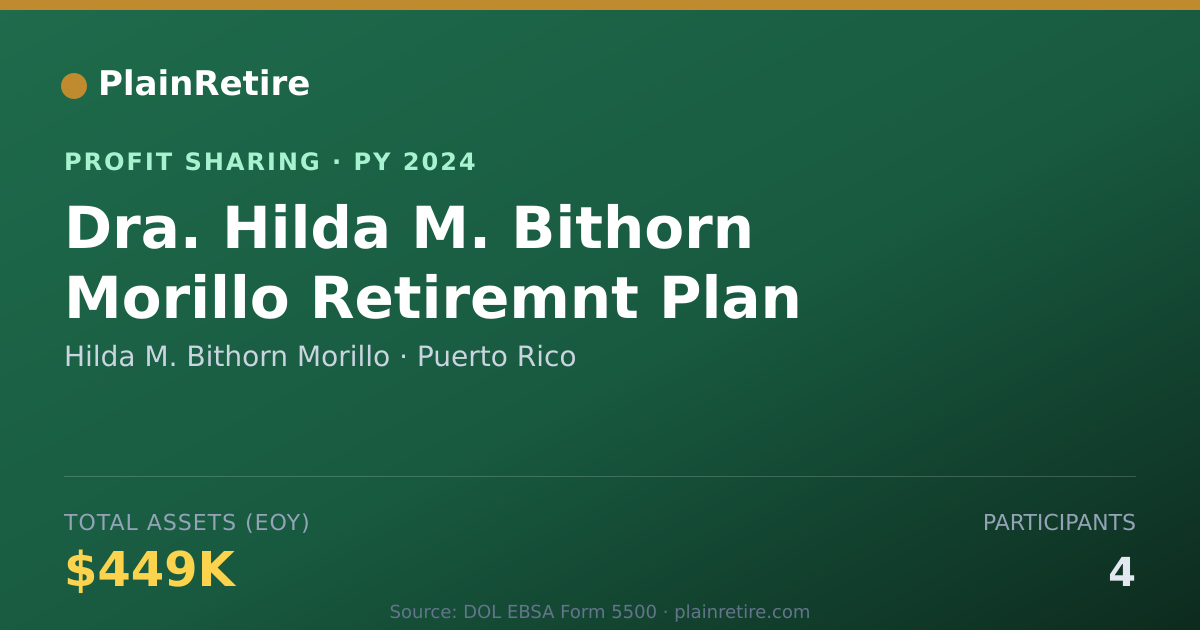 PlainRetire

PROFIT SHARING · PY 2024

Dra. Hilda M. Bithorn Morillo Retiremnt Plan

Hilda M. Bithorn Morillo · Puerto Rico

TOTAL ASSETS (EOY)

$449K

PARTICIPANTS

4

Source: DOL EBSA Form 5500 · plainretire.com